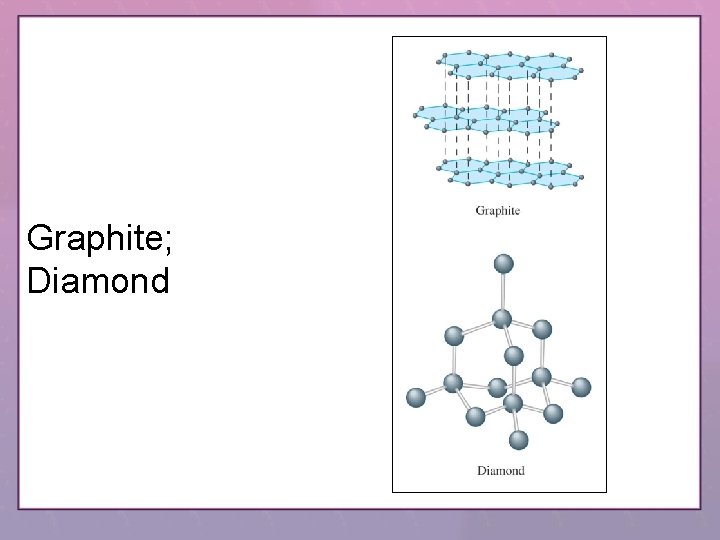 Graphite;
Diamond

Graphite

Diamond